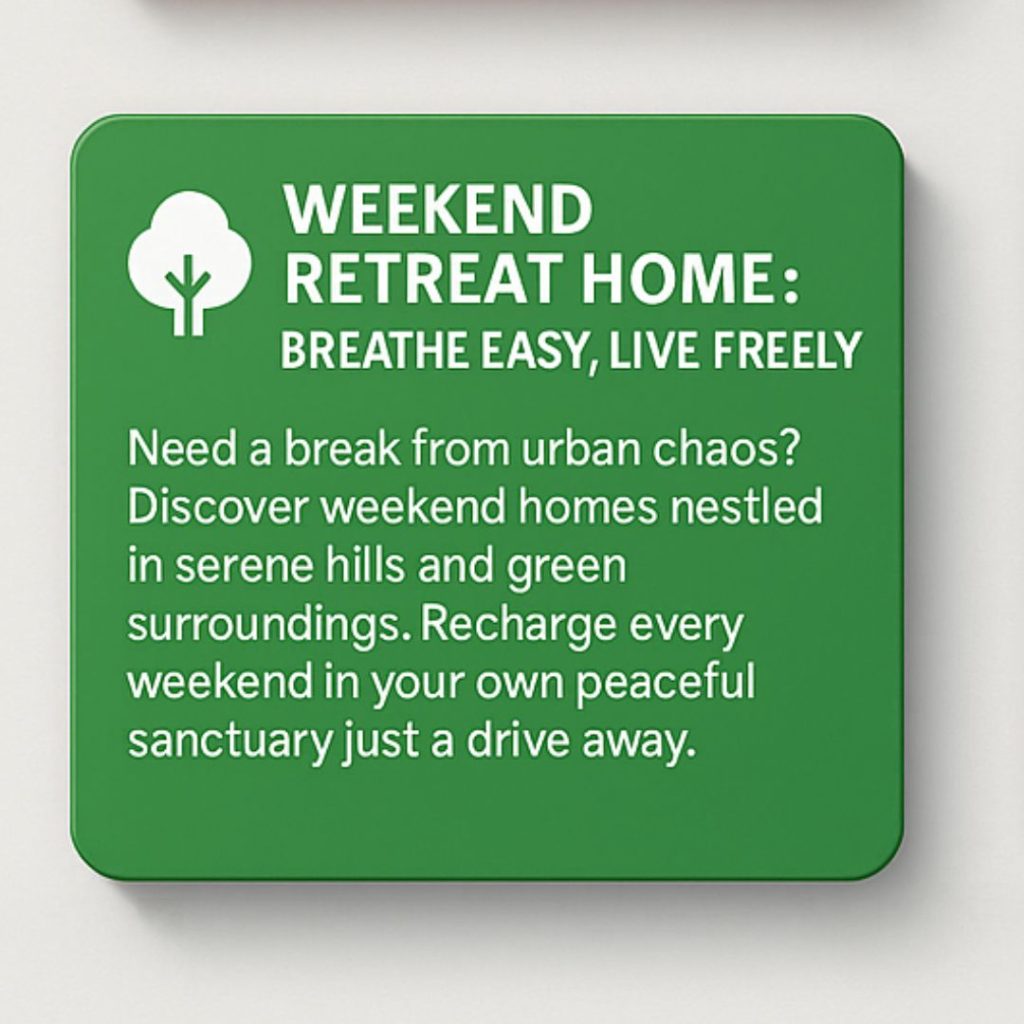 WEEKEND RETREAT HOME:
BREATHE EASY, LIVE FREELY

Need a break from urban chaos? Discover weekend homes nestled in serene hills and green surroundings. Recharge every weekend in your own peaceful sanctuary just a drive away.